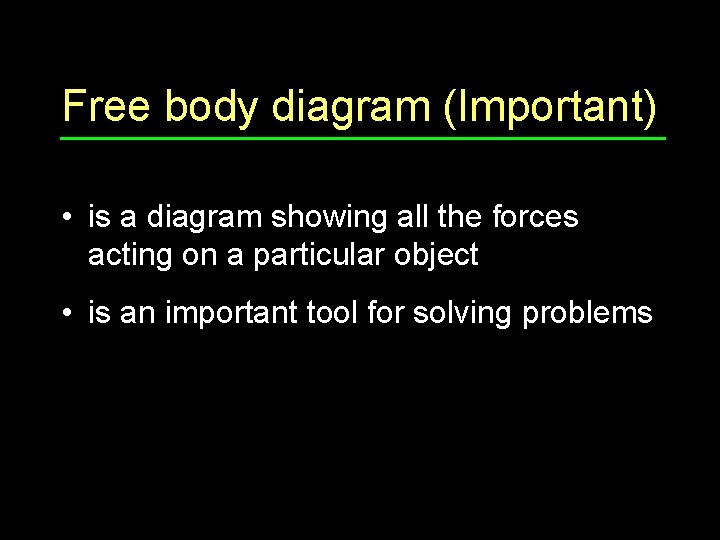 Free body diagram (Important)

• is a diagram showing all the forces acting on a particular object

• is an important tool for solving problems